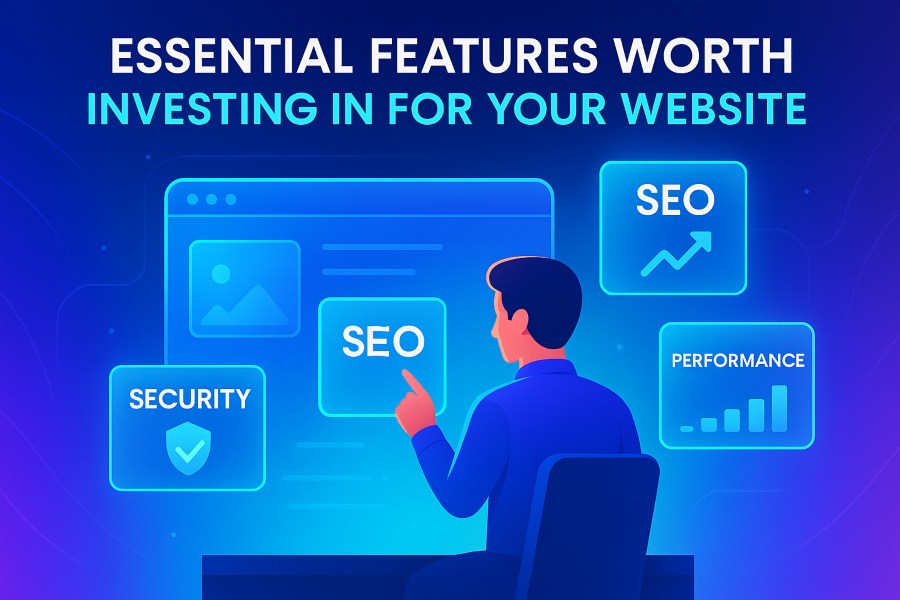 ESSENTIAL FEATURES WORTH
INVESTING IN FOR YOUR WEBSITE

SEO

SEO

SECURITY

PERFORMANCE